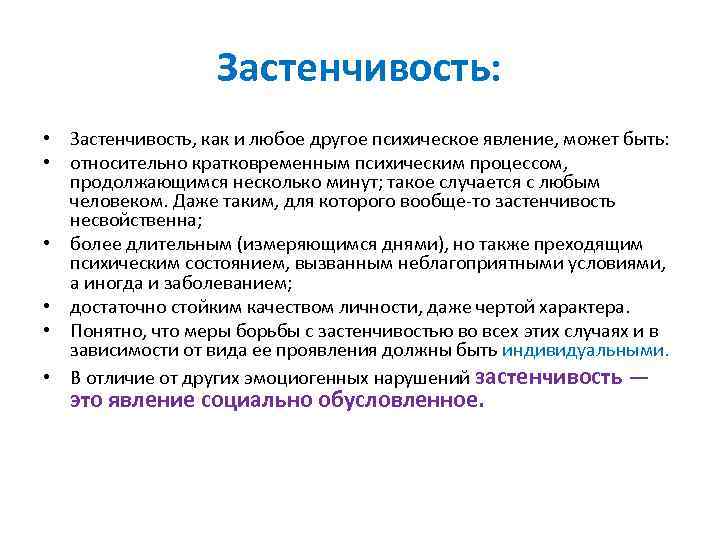 Застенчивость:

• Застенчивость, как и любое другое психическое явление, может быть:
• относительно кратковременным психическим процессом, продолжающимся несколько минут; такое случается с любым человеком. Даже таким, для которого вообще-то застенчивость несвойственна;
• более длительным (измеряющимся днями), но также преходящим психическим состоянием, вызванным неблагоприятными условиями, а иногда и заболеванием;
• достаточно стойким качеством личности, даже чертой характера.
• Понятно, что меры борьбы с застенчивостью во всех этих случаях и в зависимости от вида ее проявления должны быть индивидуальными.
• В отличие от других эмоциогенных нарушений застенчивость — это явление социально обусловленное.